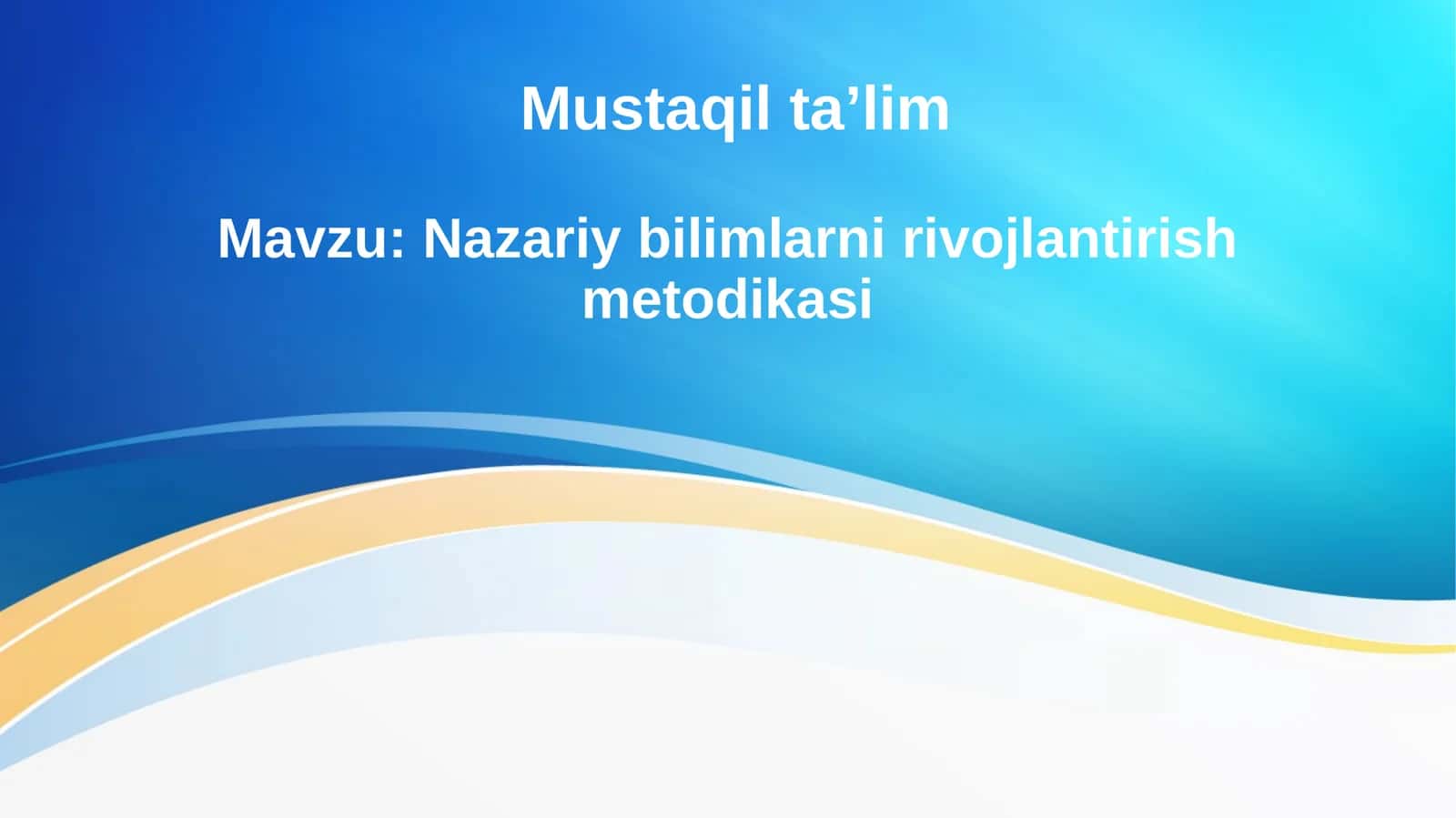 Mustaqil ta’lim

Mavzu: Nazariy bilimlarni rivojlantirish metodikasi